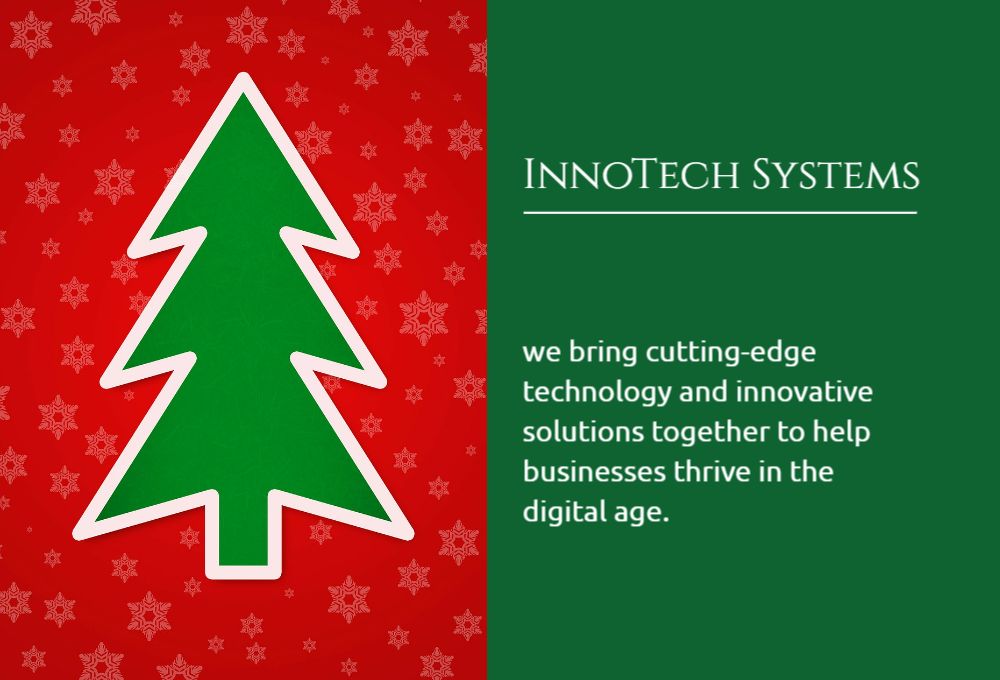 InnoTech Systems

we bring cutting-edge technology and innovative solutions together to help businesses thrive in the digital age.